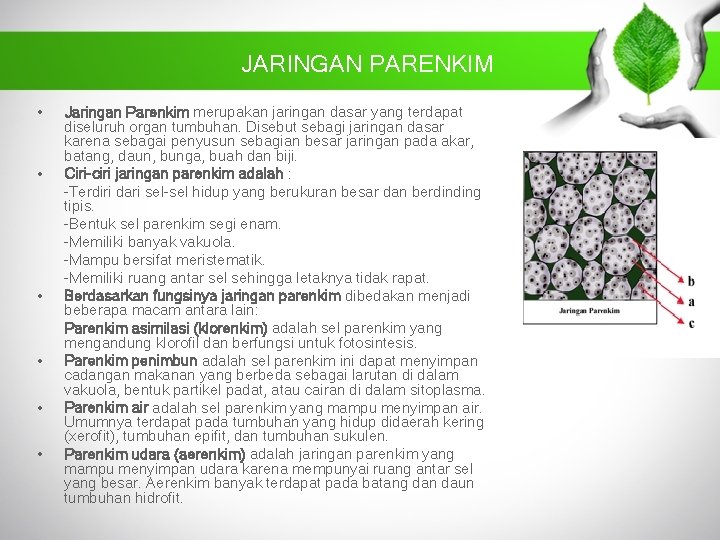 JARINGAN PARENKIM

• Jaringan Parenkim merupakan jaringan dasar yang terdapat diseluruh organ tumbuhan. Disebut sebagi jaringan dasar karena sebagai penyusun sebagian besar jaringan pada akar, batang, daun, bunga, buah dan biji.
• Ciri-ciri jaringan parenkim adalah :
-Terdiri dari sel-sel hidup yang berukuran besar dan berdinding tipis.
-Bentuk sel parenkim segi enam.
-Memiliki banyak vakuola.
-Mampu bersifat meristematik.
-Memiliki ruang antar sel sehingga letaknya tidak rapat.
• Berdasarkan fungsinya jaringan parenkim dibedakan menjadi beberapa macam antara lain:
Parenkim asimilasi (klorenkim) adalah sel parenkim yang mengandung klorofil dan berfungsi untuk fotosintesis.
• Parenkim penimbun adalah sel parenkim ini dapat menyimpan cadangan makanan yang berbeda sebagai larutan di dalam vakuola, bentuk partikel padat, atau cairan di dalam sitoplasma.
• Parenkim air adalah sel parenkim yang mampu menyimpan air. Umumnya terdapat pada tumbuhan yang hidup didaerah kering (xerofit), tumbuhan epifit, dan tumbuhan sukulen.
• Parenkim udara (aerenkim) adalah jaringan parenkim yang mampu menyimpan udara karena mempunyai ruang antar sel yang besar. Aerenkim banyak terdapat pada batang dan daun tumbuhan hidrofit.

Jaringan Parenkim
b
a
c